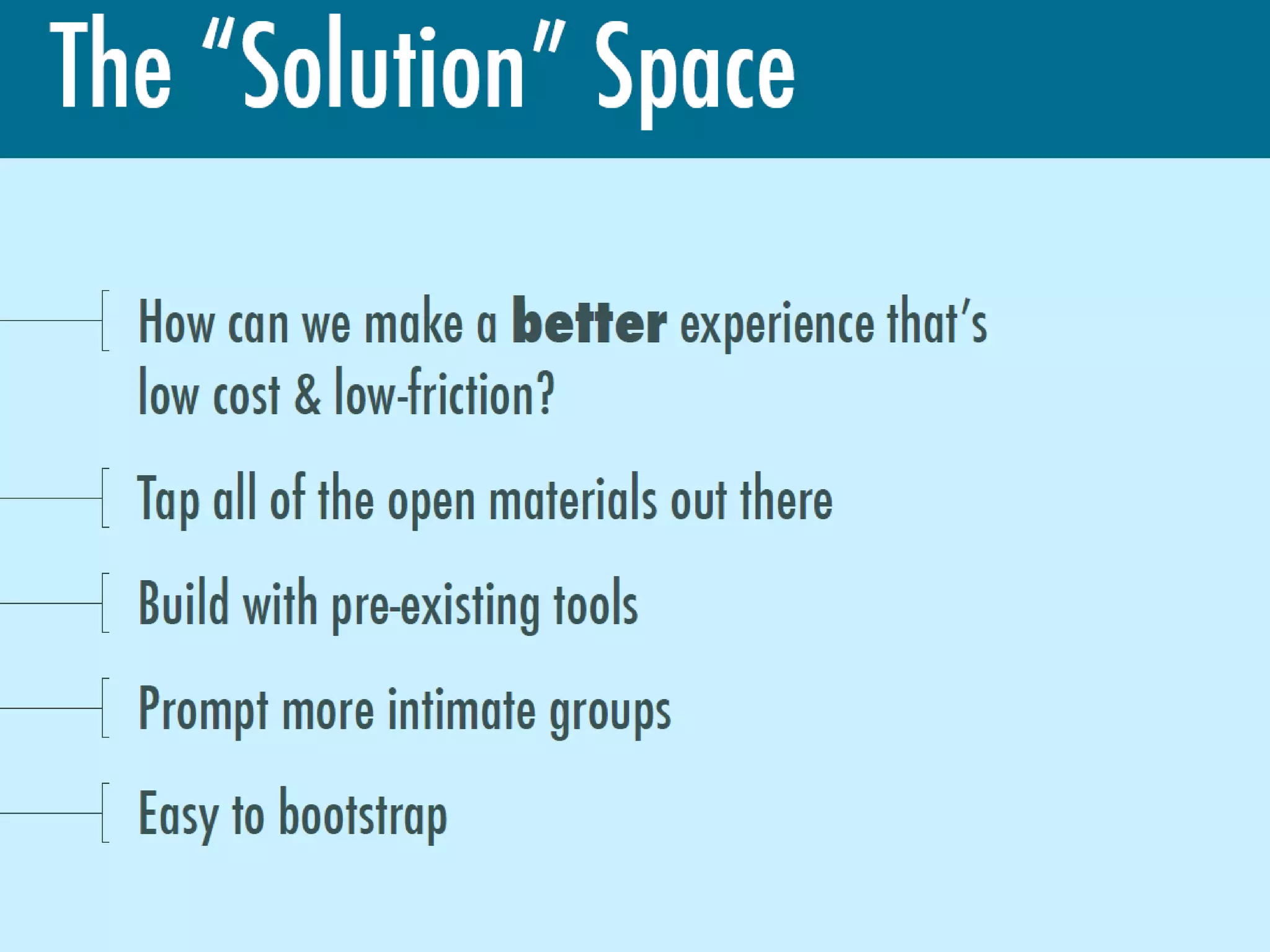 The “Solution” Space

How can we make a better experience that’s low cost & low-friction?

Tap all of the open materials out there

Build with pre-existing tools

Prompt more intimate groups

Easy to bootstrap